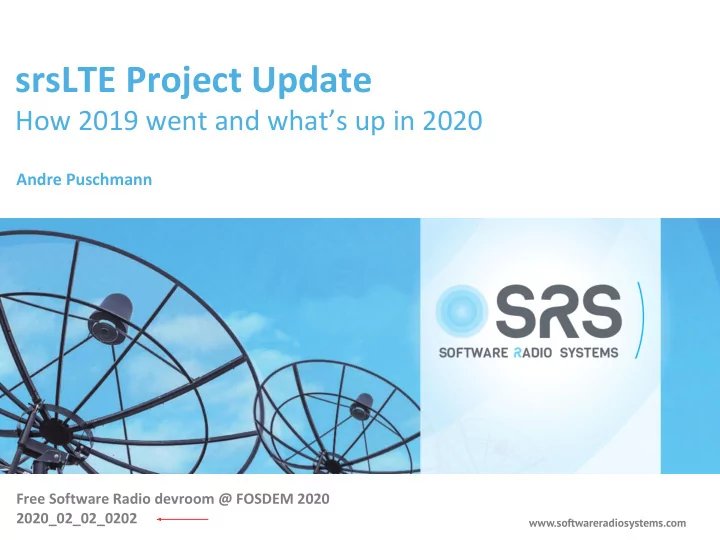 srsLTE Project Update
How 2019 went and what's up in 2020

Andre Puschmann

SRS
SOFTWARE RADIO SYSTEMS

Free Software Radio devroom @ FOSDEM 2020
2020_02_02_0202

www.softwareradiosystems.com